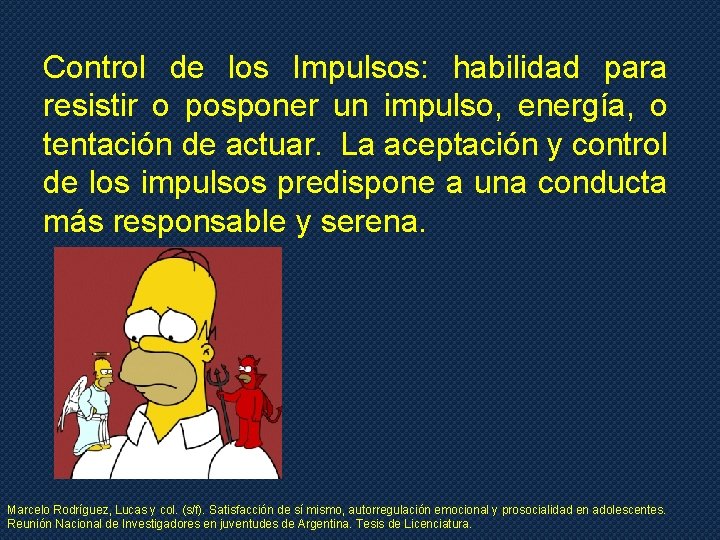 Control de los Impulsos: habilidad para resistir o posponer un impulso, energía, o tentación de actuar. La aceptación y control de los impulsos predispone a una conducta más responsable y serena.

Marcelo Rodríguez, Lucas y col. (s/f). Satisfacción de sí mismo, autorregulación emocional y prosocialidad en adolescentes. Reunión Nacional de Investigadores en juventudes de Argentina. Tesis de Licenciatura.